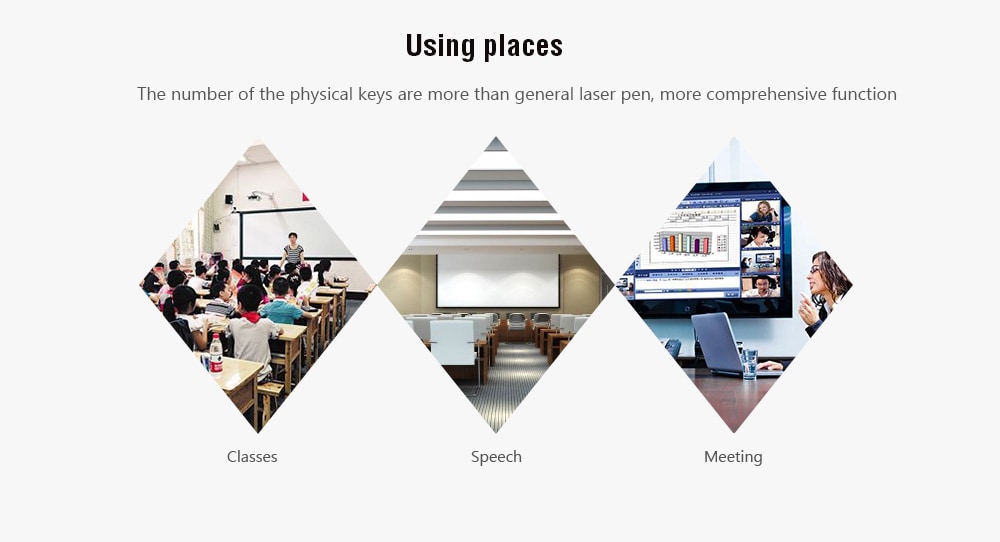 Using places

The number of the physical keys are more than general laser pen, more comprehensive function

Classes

Speech

Meeting